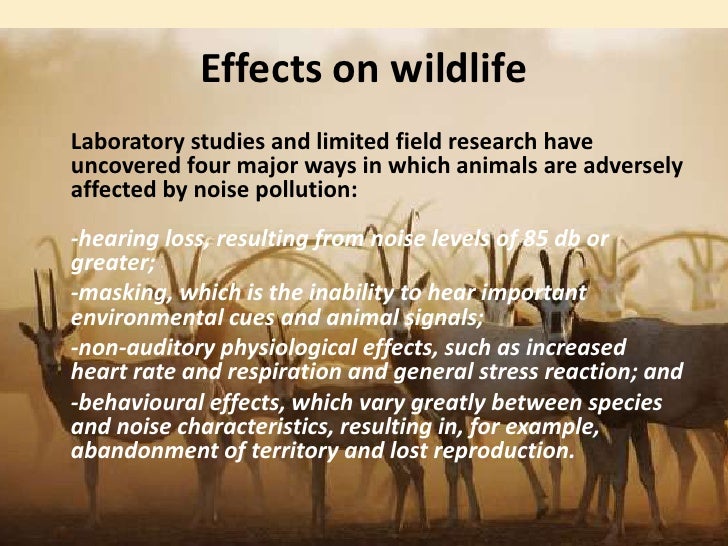 Effects on wildlife

Laboratory studies and limited field research have uncovered four major ways in which animals are adversely affected by noise pollution:

-hearing loss, resulting from noise levels of 85 db or greater;

-masking, which is the inability to hear important environmental cues and animal signals;

-non-auditory physiological effects, such as increased heart rate and respiration and general stress reaction; and

-behavioural effects, which vary greatly between species and noise characteristics, resulting in, for example, abandonment of territory and lost reproduction.